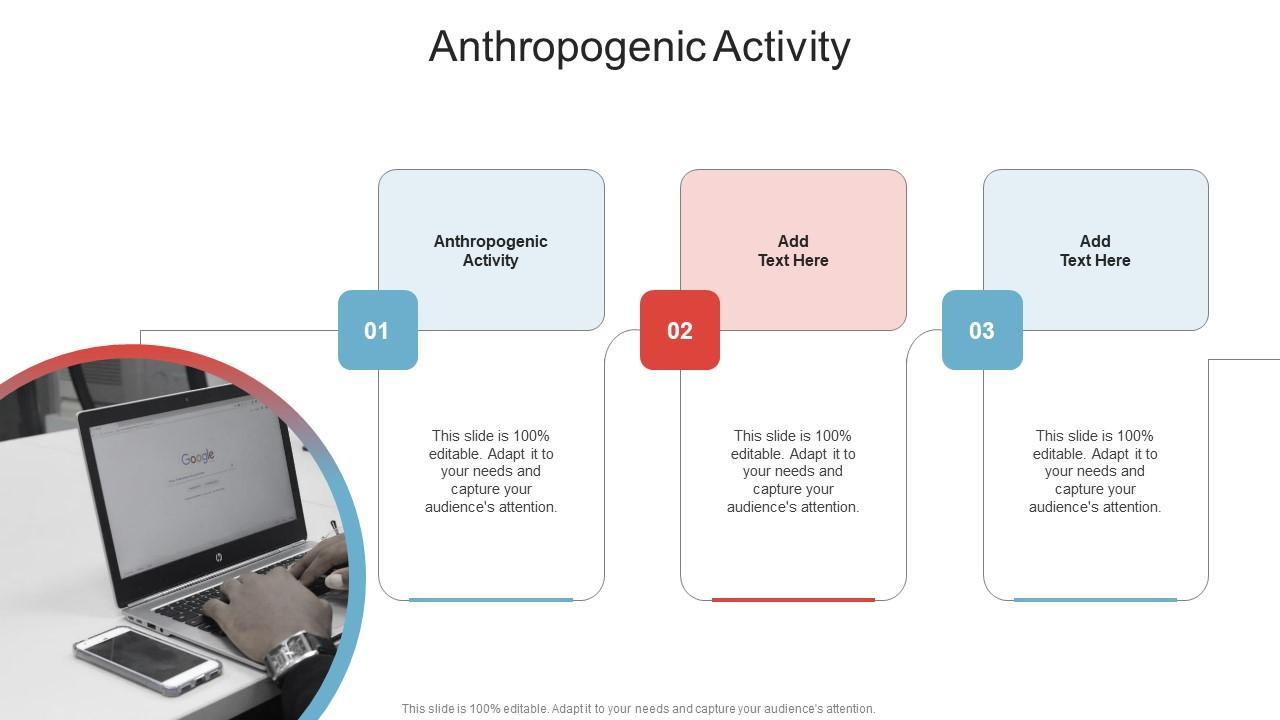 Anthropogenic Activity

Anthropogenic Activity

01

This slide is 100% editable. Adapt it to your needs and capture your audience's attention.

Add Text Here

02

This slide is 100% editable. Adapt it to your needs and capture your audience's attention.

Add Text Here

03

This slide is 100% editable. Adapt it to your needs and capture your audience's attention.

Google

This slide is 100% editable. Adapt it to your needs and capture your audience's attention.